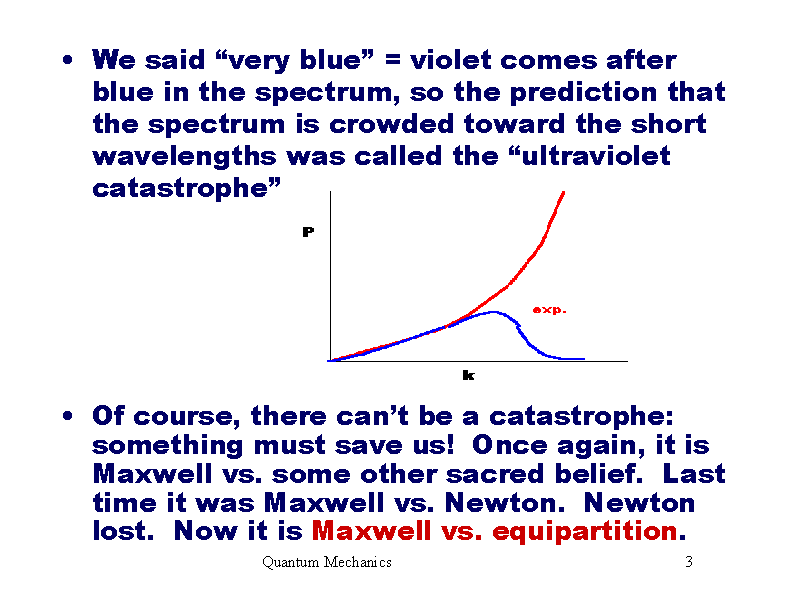 • We said “very blue” = violet comes after blue in the spectrum, so the prediction that the spectrum is crowded toward the short wavelengths was called the “ultraviolet catastrophe”

P

exp.

k

• Of course, there can’t be a catastrophe: something must save us! Once again, it is Maxwell vs. some other sacred belief. Last time it was Maxwell vs. Newton. Newton lost. Now it is Maxwell vs. equipartition.

Quantum Mechanics

3